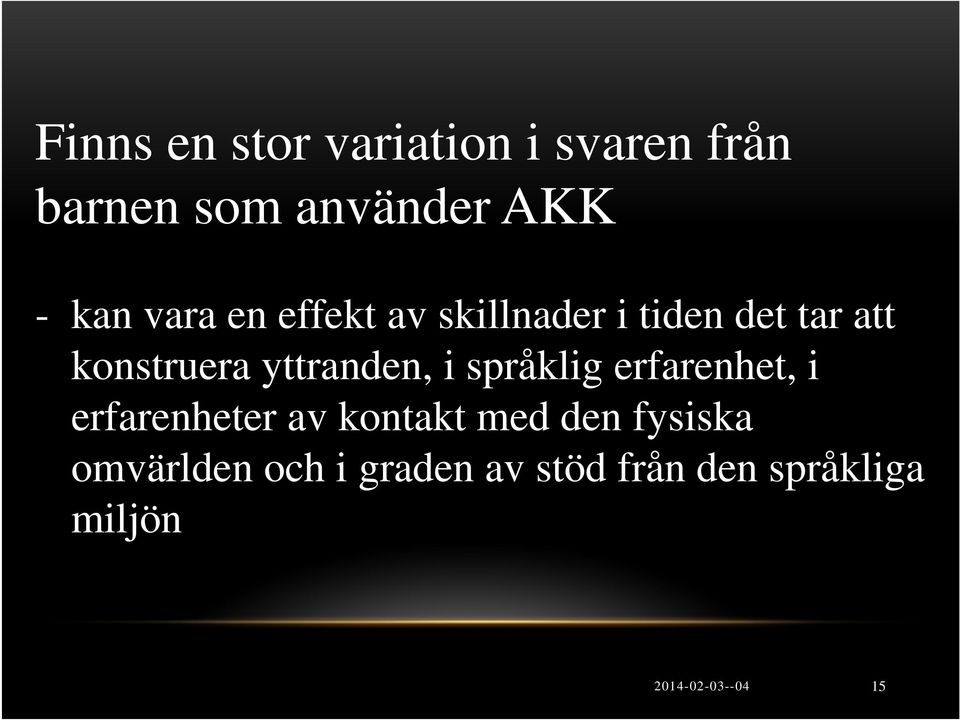 Finns en stor variation i svaren från barnen som använder AKK

- kan vara en effekt av skillnader i tiden det tar att konstruera yttranden, i språklig erfarenhet, i erfarenheter av kontakt med den fysiska omvärlden och i graden av stöd från den språkliga miljön

2014-02-03--04

15